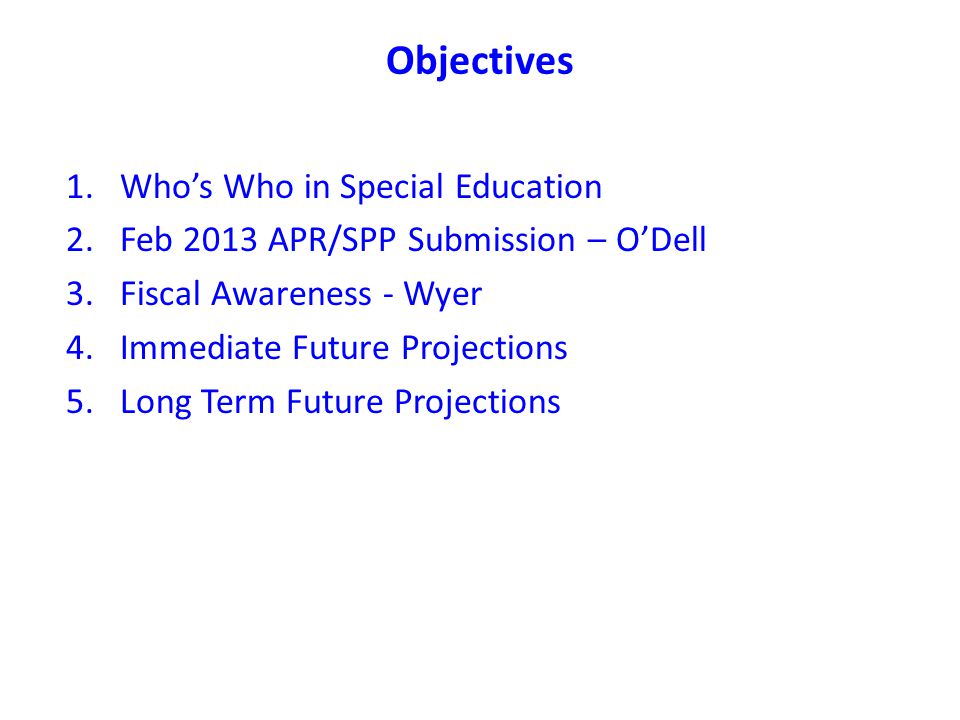 Objectives

1. Who’s Who in Special Education
2. Feb 2013 APR/SPP Submission – O’Dell
3. Fiscal Awareness - Wyer
4. Immediate Future Projections
5. Long Term Future Projections